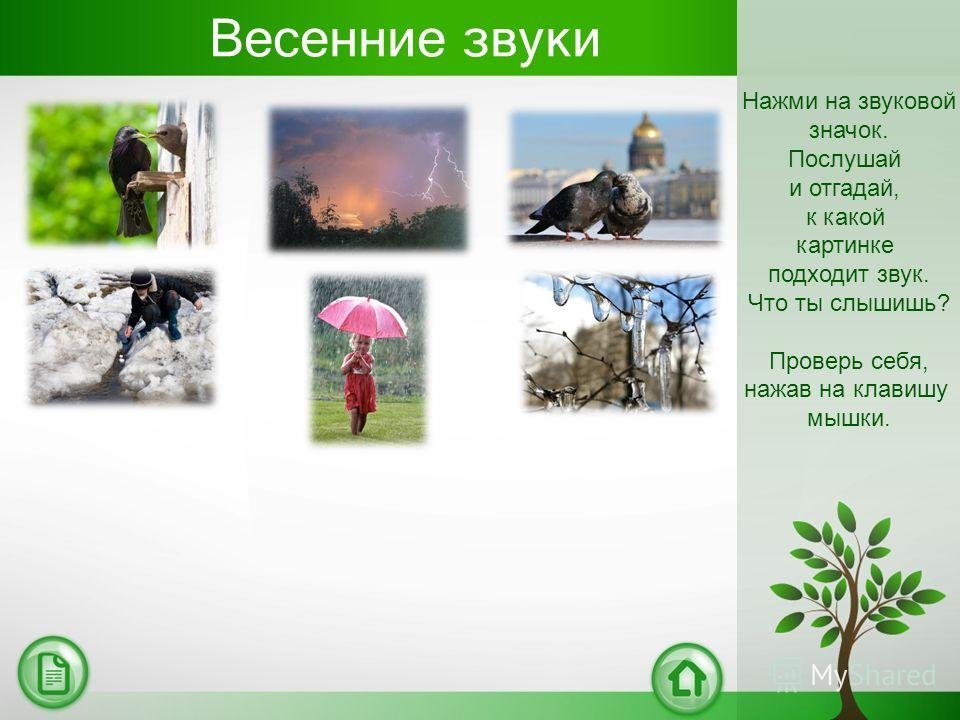 Весенние звуки

Нажми на звуковой значок. Послушай и отгадай, к какой картинке подходит звук. Что ты слышишь?

Проверь себя, нажав на клавишу мышки.

MyShared